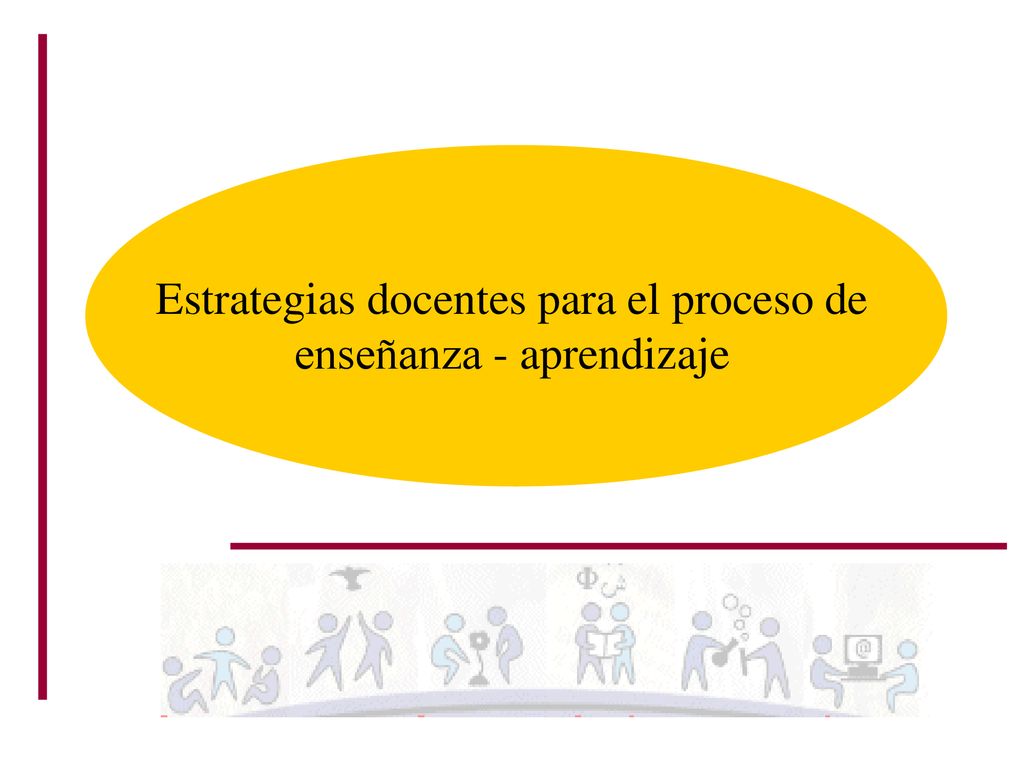 Estrategias docentes para el proceso de enseñanza - aprendizaje